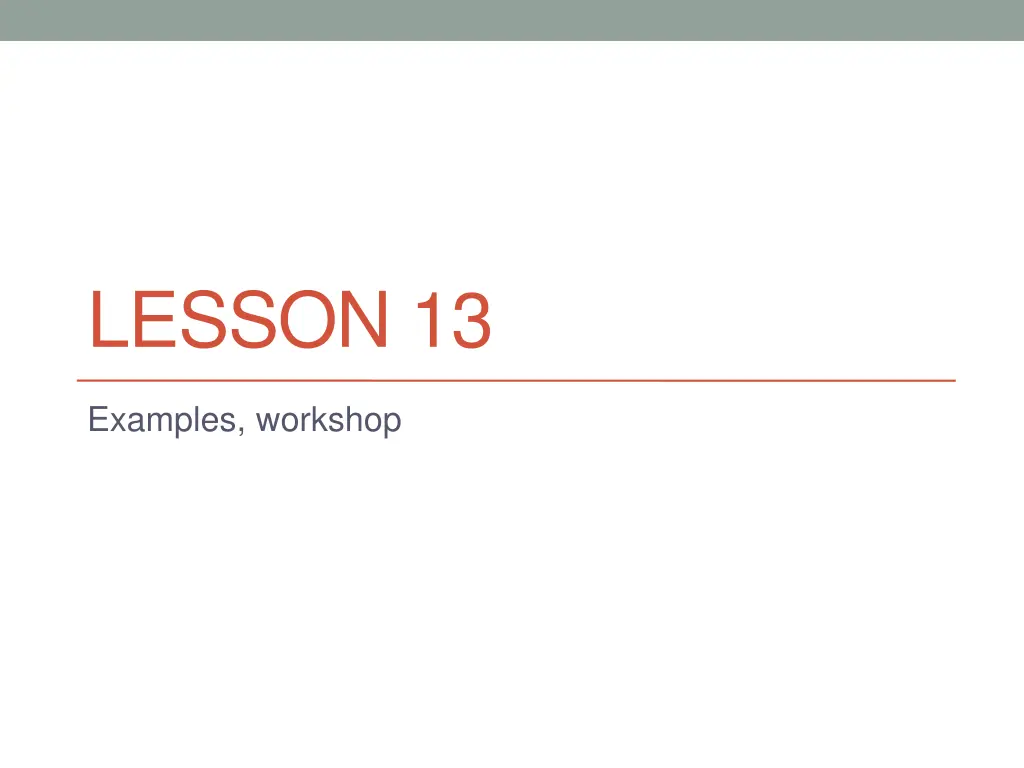 LESSON 13

Examples, workshop